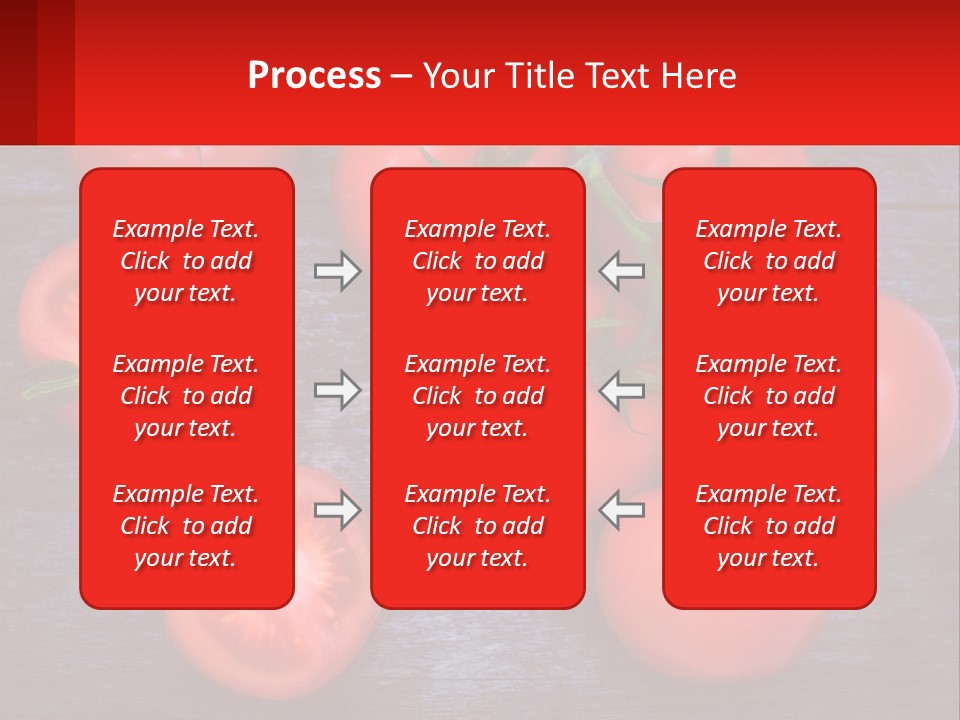 Process – Your Title Text Here

Example Text. Click to add your text.

Example Text. Click to add your text.

Example Text. Click to add your text.

Example Text. Click to add your text.

Example Text. Click to add your text.

Example Text. Click to add your text.

Example Text. Click to add your text.

Example Text. Click to add your text.

Example Text. Click to add your text.